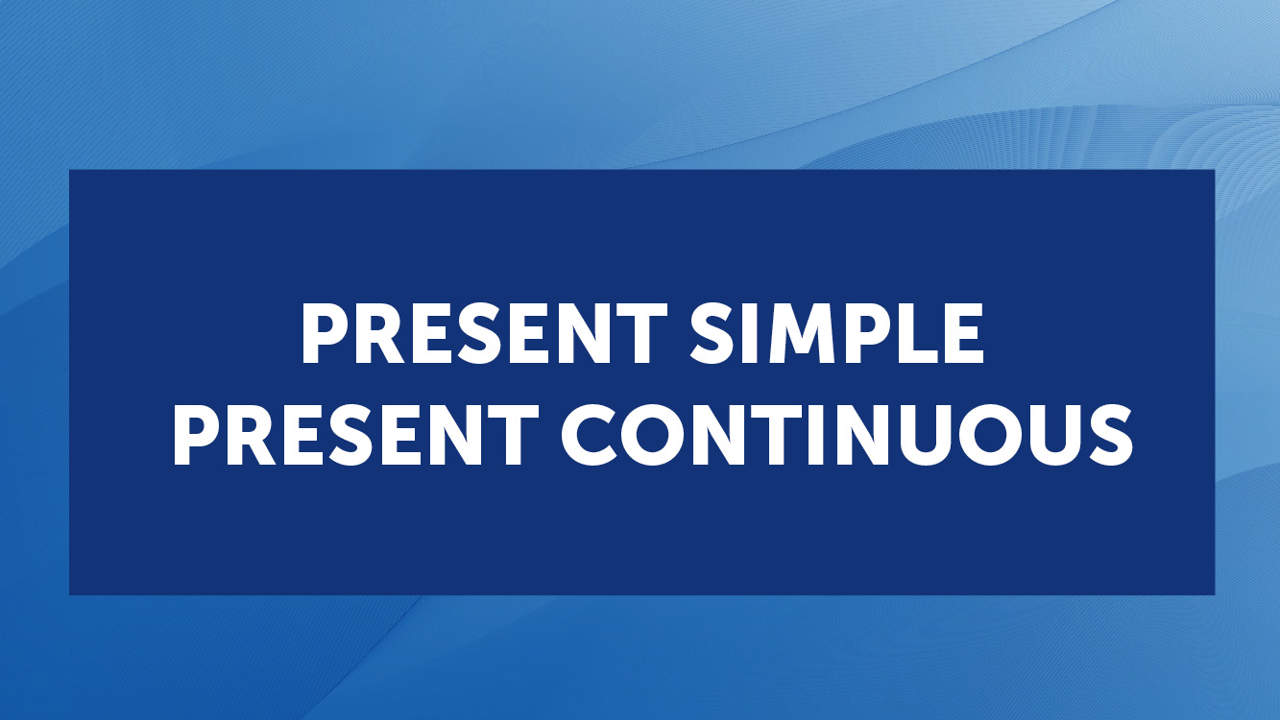 PRESENT SIMPLE
PRESENT CONTINUOUS